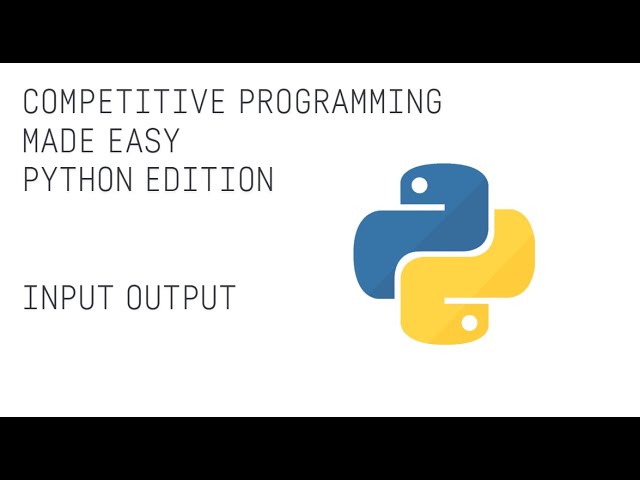 COMPETITIVE PROGRAMMING
MADE EASY
PYTHON EDITION

INPUT OUTPUT